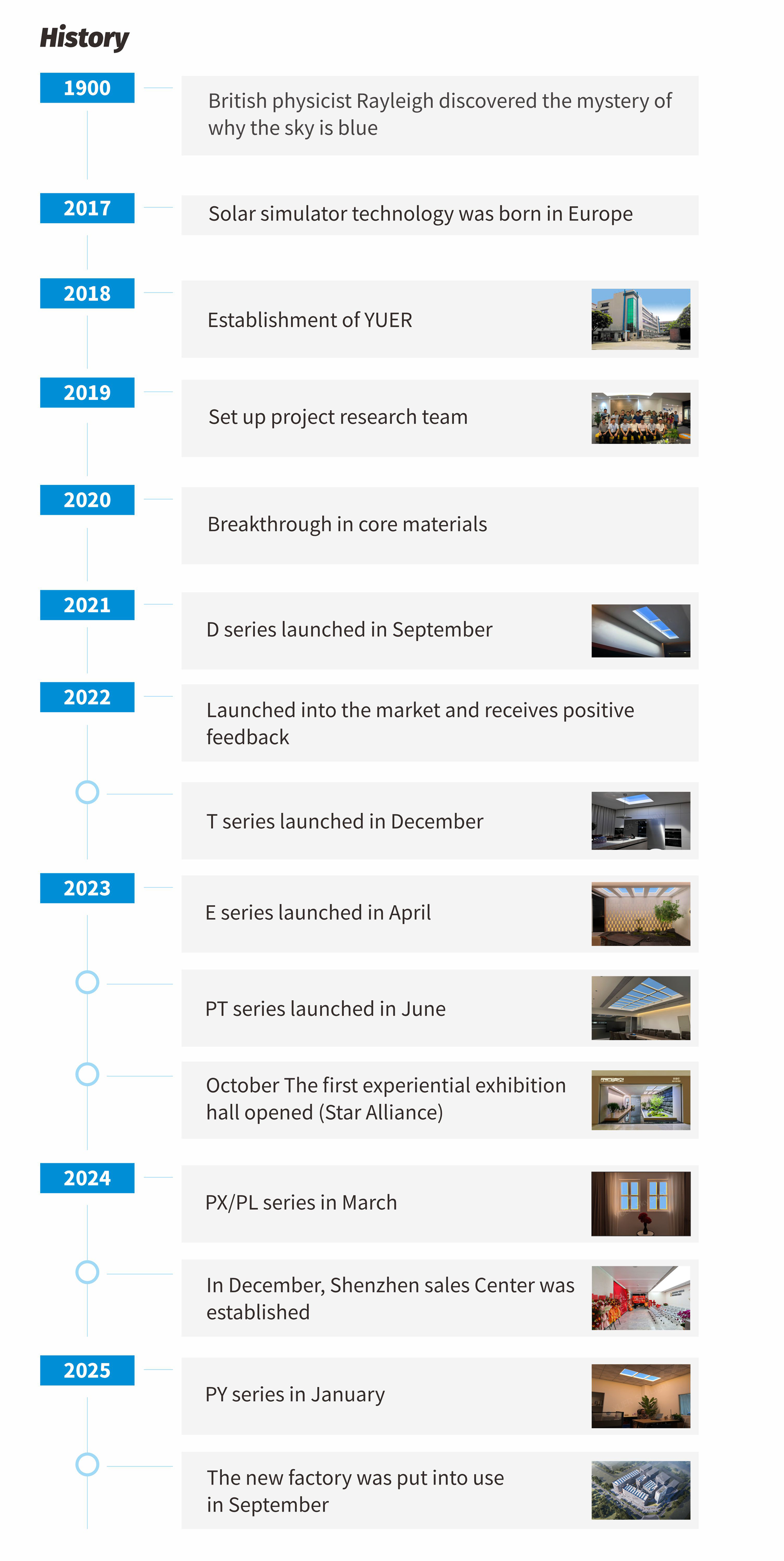 History

1900

British physicist Rayleigh discovered the mystery of why the sky is blue

2017

Solar simulator technology was born in Europe

2018

Establishment of YUER

2019

Set up project research team

2020

Breakthrough in core materials

2021

D series launched in September

2022

Launched into the market and receives positive feedback

T series launched in December

2023

E series launched in April

PT series launched in June

October The first experiential exhibition hall opened (Star Alliance)

2024

PX/PL series in March

In December, Shenzhen sales Center was established

2025

PY series in January

The new factory was put into use in September